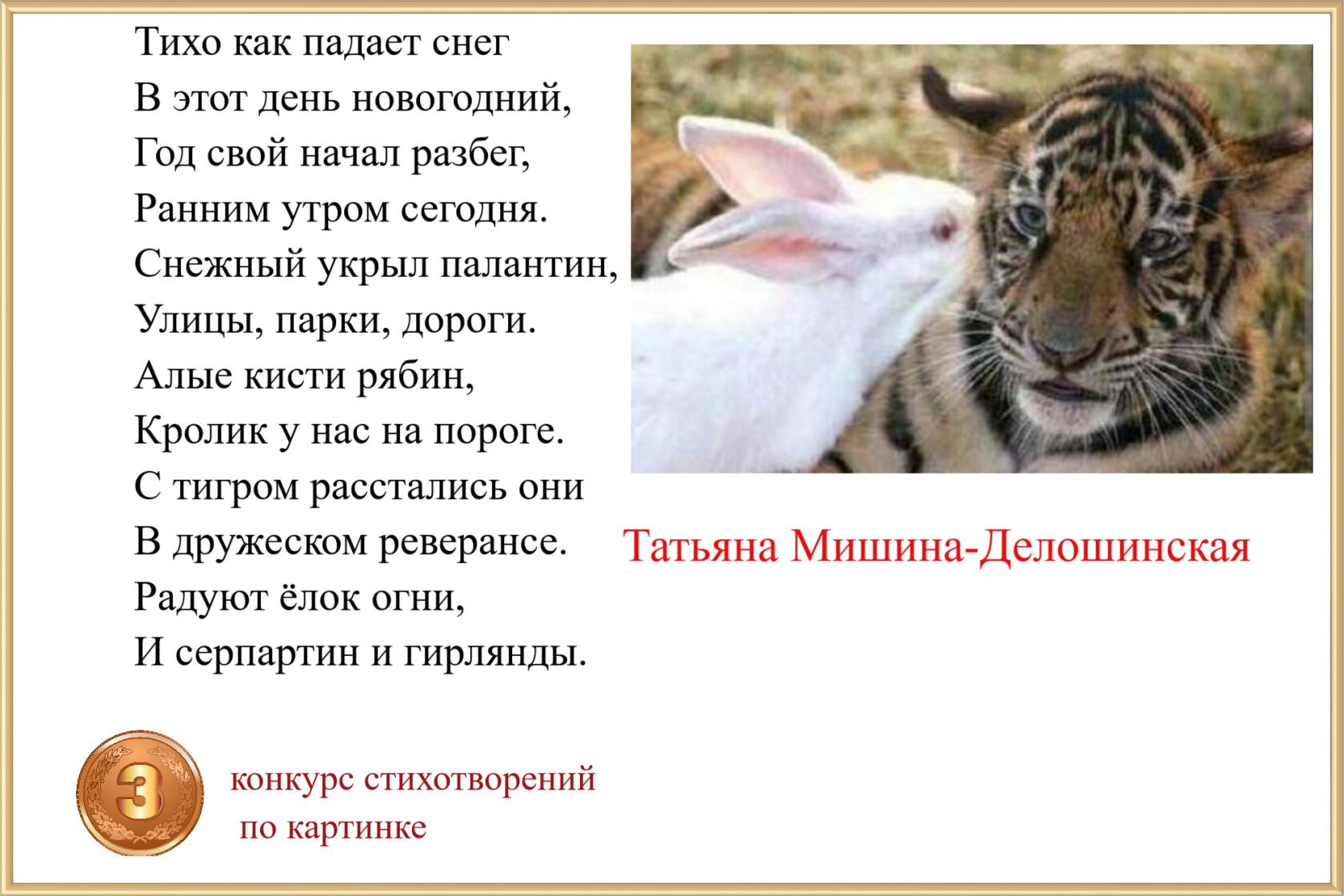 Тихо как падает снег
В этот день новогодний,
Год свой начал разбег,
Ранним утром сегодня.
Снежный укрыл палантин,
Улицы, парки, дороги.
Алые кисти рябин,
Кролик у нас на пороге.
С тигром расстались они
В дружеском реверансе.
Радуют ёлок огни,
И серпартин и гирлянды.

Татьяна Мишина-Делошинская

3

конкурс стихотворений
по картинке